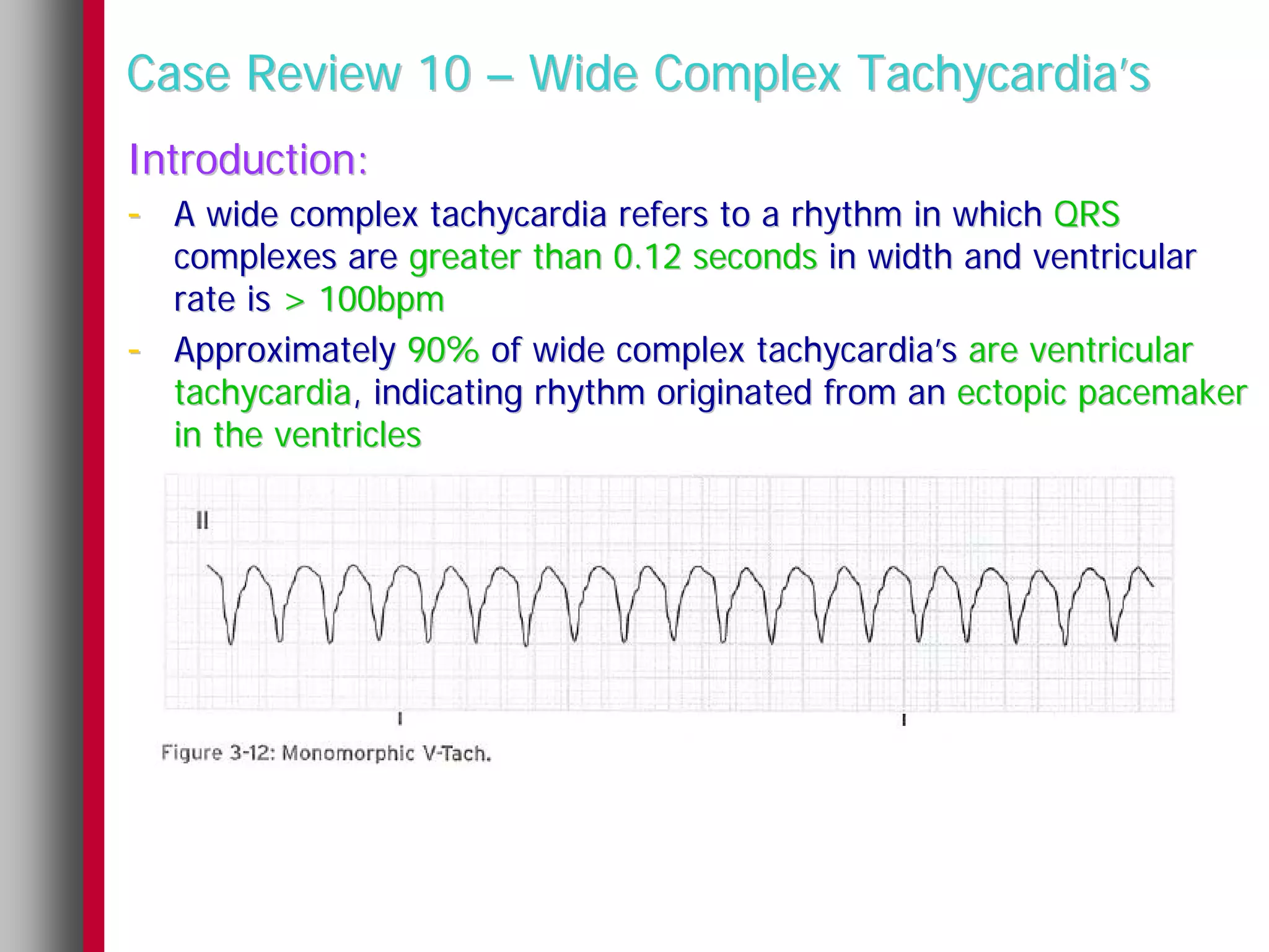 Case Review 10 – Wide Complex Tachycardia's

Introduction:

- A wide complex tachycardia refers to a rhythm in which QRS complexes are greater than 0.12 seconds in width and ventricular rate is > 100bpm

- Approximately 90% of wide complex tachycardia's are ventricular tachycardia, indicating rhythm originated from an ectopic pacemaker in the ventricles

II

Figure 3-12: Monomorphic V-Tach.